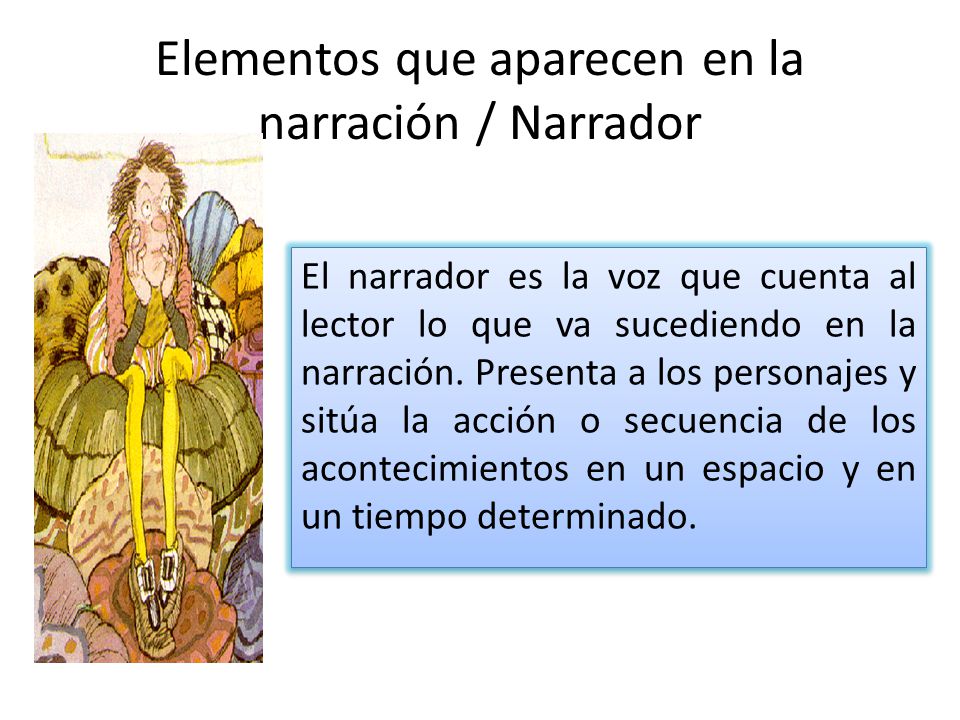 Elementos que aparecen en la narración / Narrador

El narrador es la voz que cuenta al lector lo que va sucediendo en la narración. Presenta a los personajes y sitúa la acción o secuencia de los acontecimientos en un espacio y en un tiempo determinado.